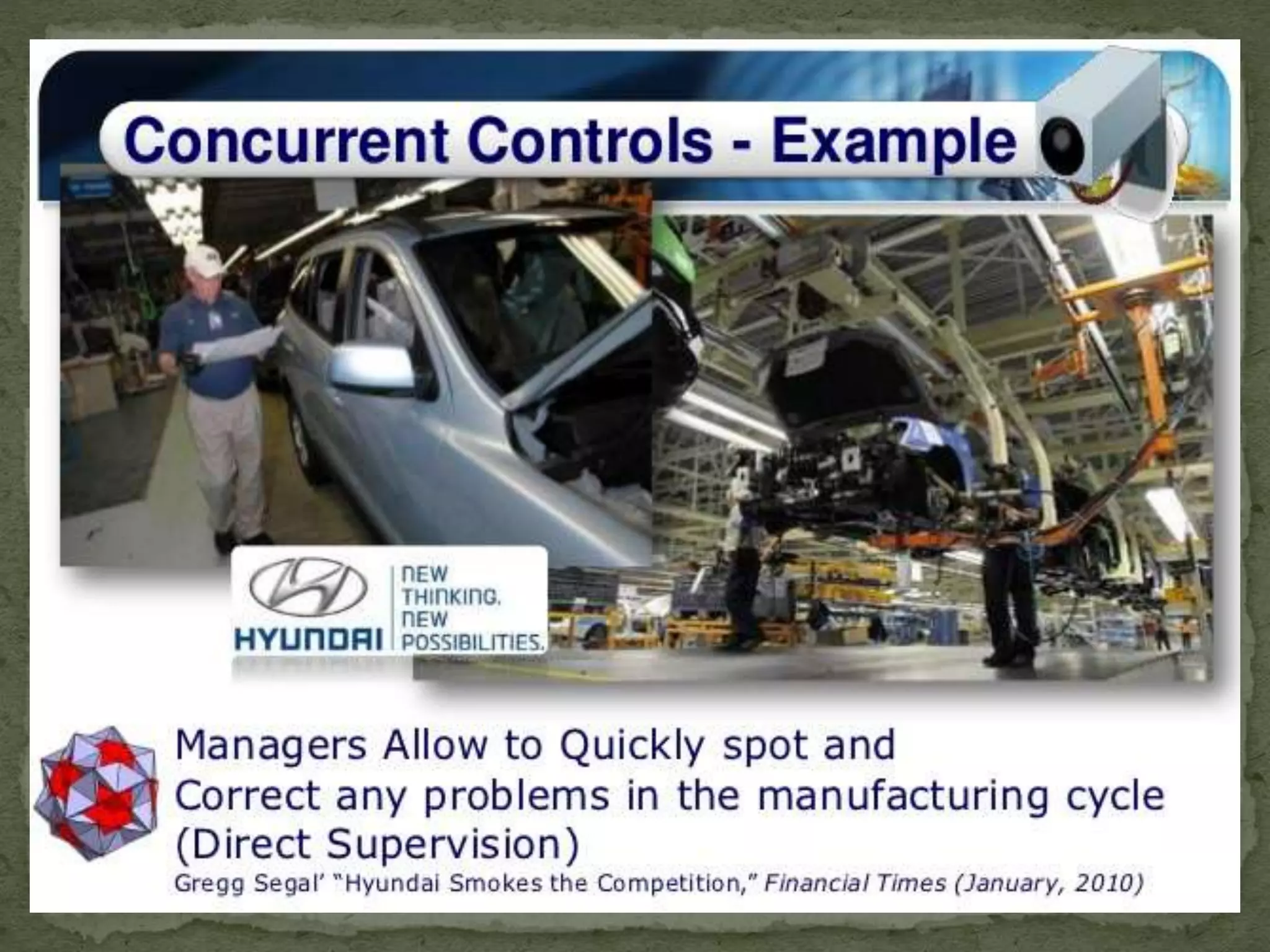 Concurrent Controls - Example

HYUNDAI NEW THINKING. NEW POSSIBILITIES.

Managers Allow to Quickly spot and Correct any problems in the manufacturing cycle (Direct Supervision)

Gregg Segal' "Hyundai Smokes the Competition," Financial Times (January, 2010)